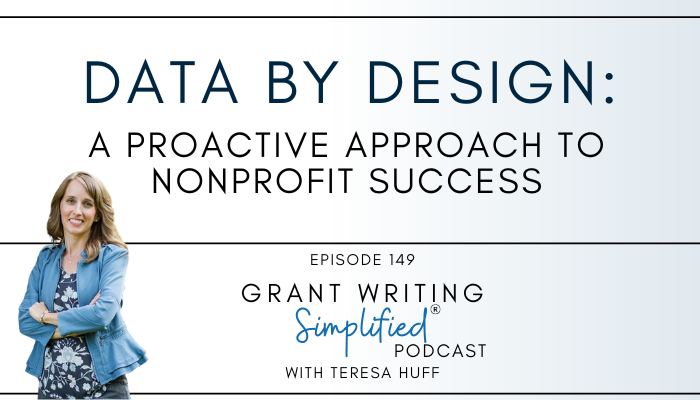 DATA BY DESIGN:

A PROACTIVE APPROACH TO NONPROFIT SUCCESS

EPISODE 149

GRANT WRITING
Simplified®
PODCAST
WITH TERESA HUFF